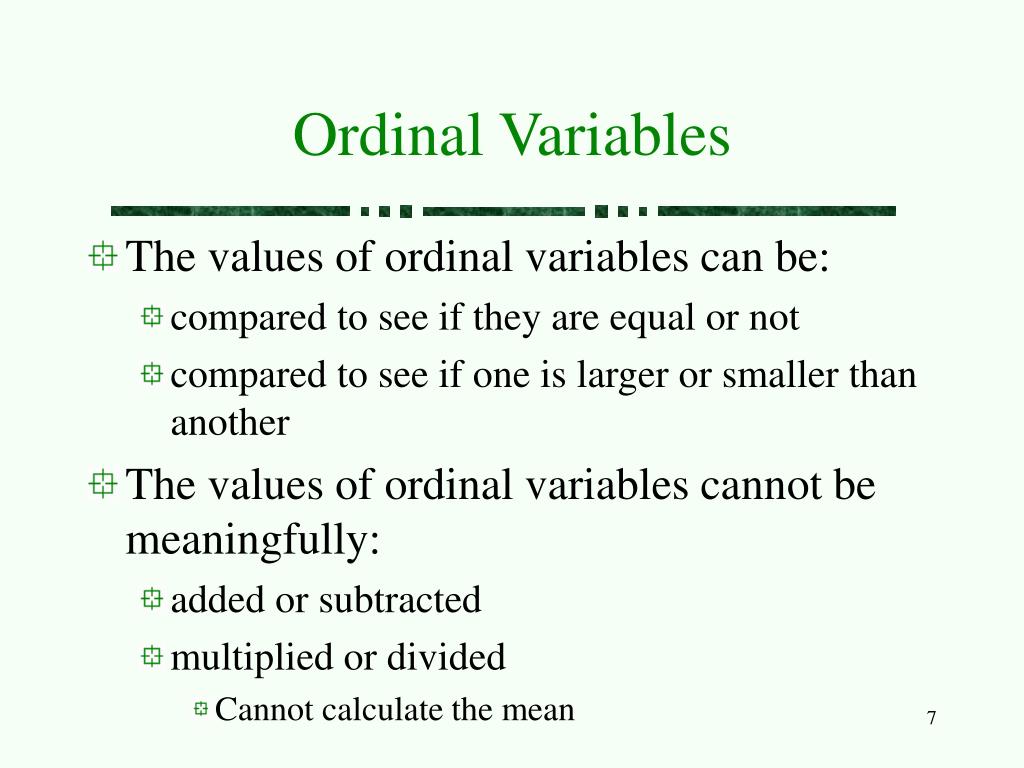 Ordinal Variables

The values of ordinal variables can be:

compared to see if they are equal or not

compared to see if one is larger or smaller than another

The values of ordinal variables cannot be meaningfully:

added or subtracted

multiplied or divided

Cannot calculate the mean

7